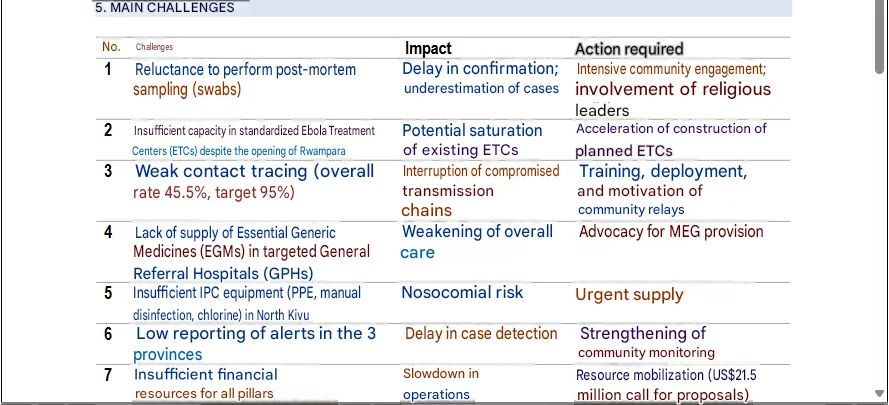 5. MAIN CHALLENGES

| No. | Challenges | Impact | Action required |
|---|---|---|---|
| 1 | Reluctance to perform post-mortem sampling (swabs) | Delay in confirmation; underestimation of cases | Intensive community engagement; involvement of religious leaders |
| 2 | Insufficient capacity in standardized Ebola Treatment Centers (ETCs) despite the opening of Rwampara | Potential saturation of existing ETCs | Acceleration of construction of planned ETCs |
| 3 | Weak contact tracing (overall rate 45.5%, target 95%) | Interruption of compromised transmission chains | Training, deployment, and motivation of community relays |
| 4 | Lack of supply of Essential Generic Medicines (EGMs) in targeted General Referral Hospitals (GPHs) | Weakening of overall care | Advocacy for MEG provision |
| 5 | Insufficient IPC equipment (PPE, manual disinfection, chlorine) in North Kivu | Nosocomial risk | Urgent supply |
| 6 | Low reporting of alerts in the 3 provinces | Delay in case detection | Strengthening of community monitoring |
| 7 | Insufficient financial resources for all pillars | Slowdown in operations | Resource mobilization (US$21.5 million call for proposals) |